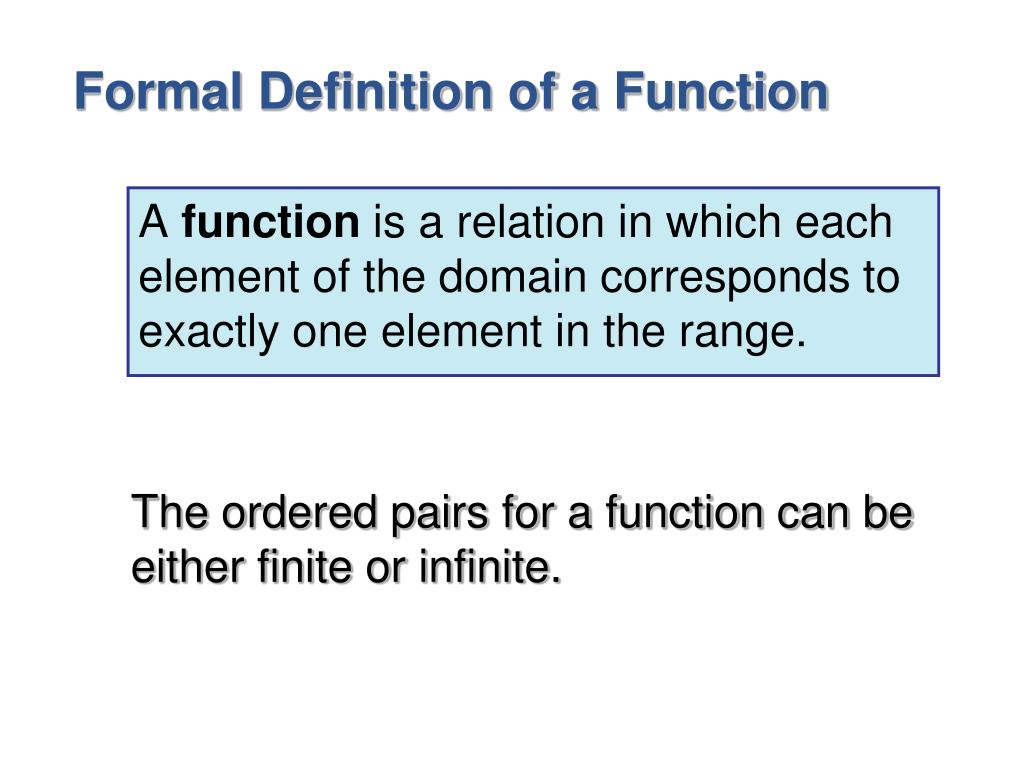 Formal Definition of a Function

A function is a relation in which each element of the domain corresponds to exactly one element in the range.

The ordered pairs for a function can be either finite or infinite.